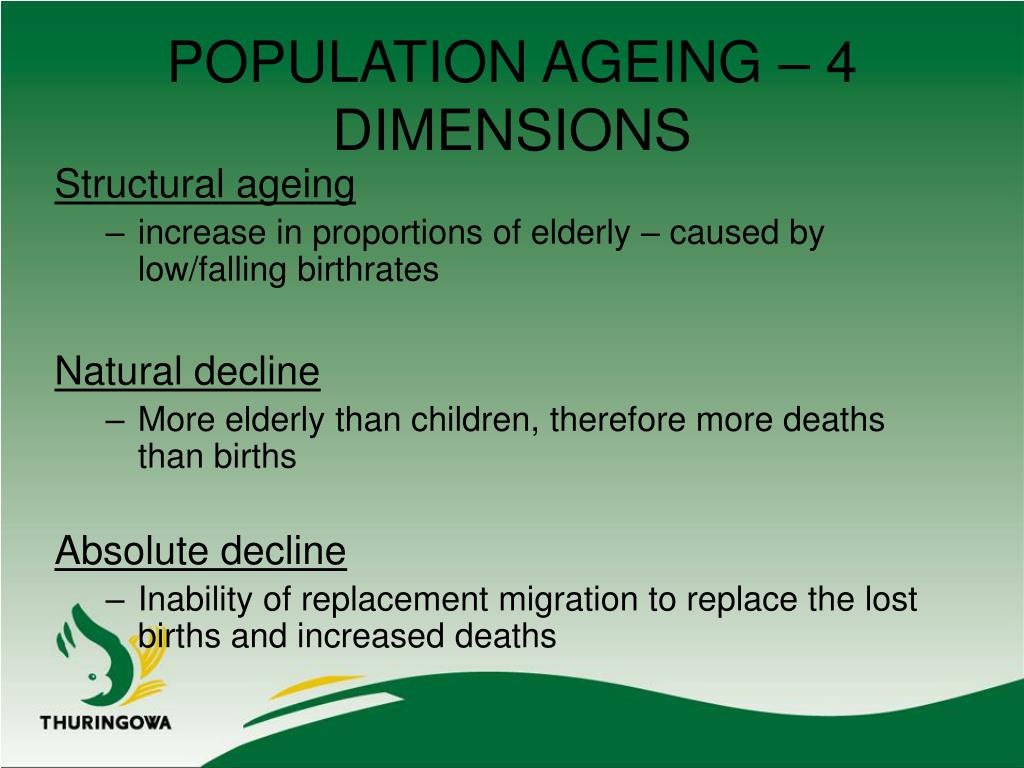 POPULATION AGEING – 4 DIMENSIONS

Structural ageing

– increase in proportions of elderly – caused by low/falling birthrates

Natural decline

– More elderly than children, therefore more deaths than births

Absolute decline

– Inability of replacement migration to replace the lost births and increased deaths

THURINGOWA